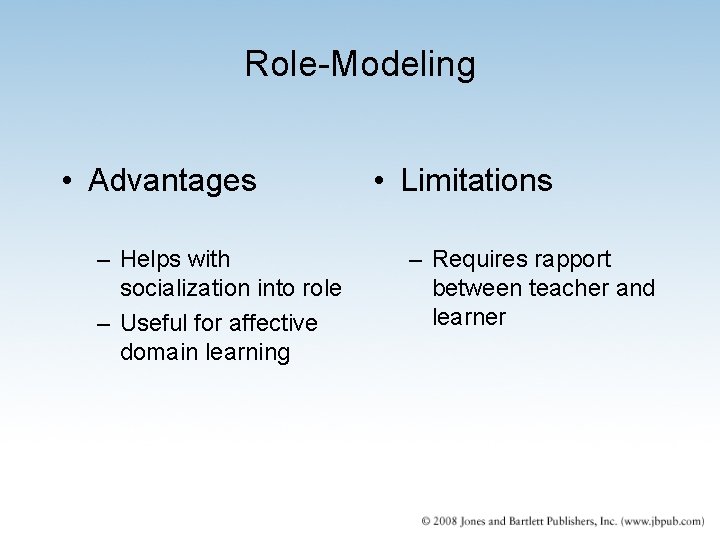 Role-Modeling

• Advantages

– Helps with socialization into role
– Useful for affective domain learning

• Limitations

– Requires rapport between teacher and learner

© 2008 Jones and Bartlett Publishers, Inc. (www.jbpub.com)